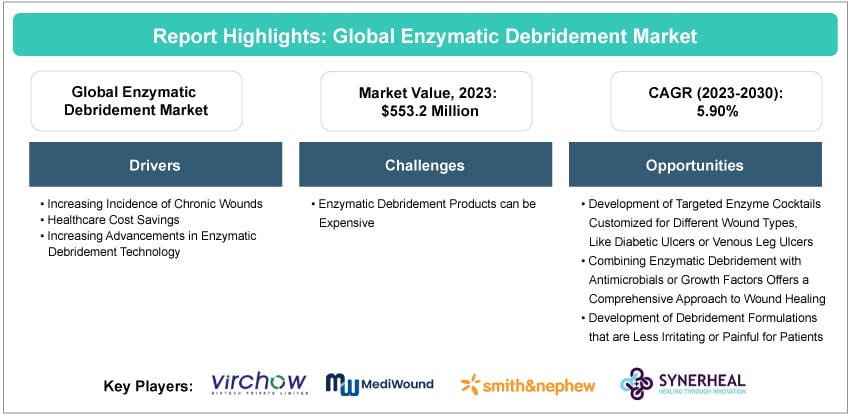 Report Highlights: Global Enzymatic Debridement Market

Global Enzymatic Debridement Market

Market Value, 2023: $553.2 Million

CAGR (2023-2030): 5.90%

Drivers

• Increasing Incidence of Chronic Wounds
• Healthcare Cost Savings
• Increasing Advancements in Enzymatic Debridement Technology

Challenges

• Enzymatic Debridement Products can be Expensive

Opportunities

• Development of Targeted Enzyme Cocktails Customized for Different Wound Types, Like Diabetic Ulcers or Venous Leg Ulcers
• Combining Enzymatic Debridement with Antimicrobials or Growth Factors Offers a Comprehensive Approach to Wound Healing
• Development of Debridement Formulations that are Less Irritating or Painful for Patients

Key Players: virchow BIOTECH PRIVATE LIMITED MediWound smith&nephew SYNERHEAL HEALING THROUGH INNOVATION